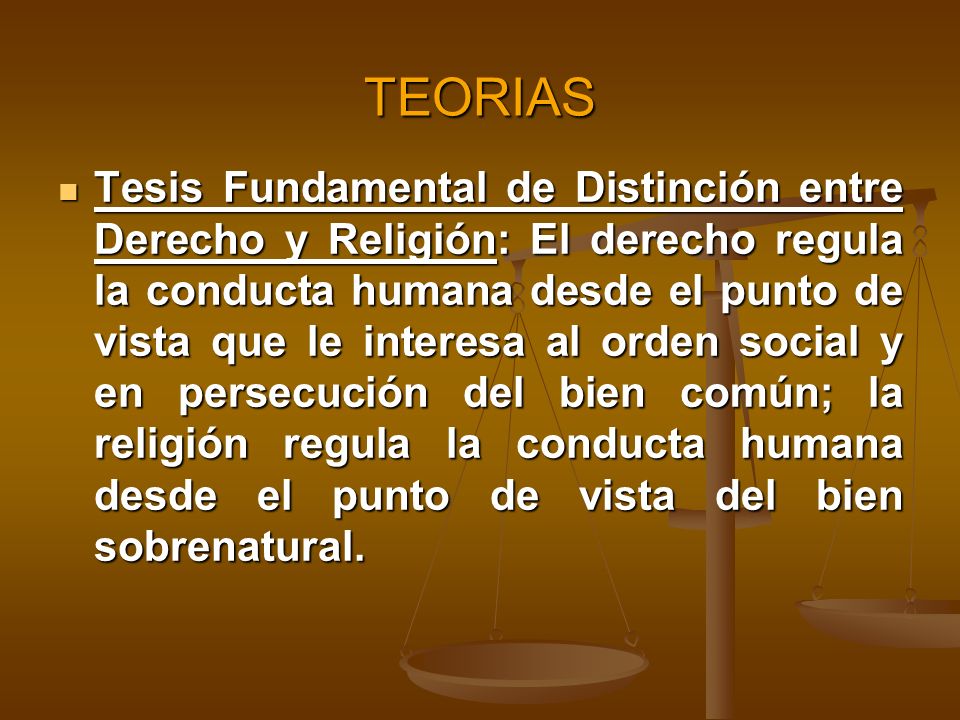 TEORIAS

Tesis Fundamental de Distinción entre Derecho y Religión: El derecho regula la conducta humana desde el punto de vista que le interesa al orden social y en persecución del bien común; la religión regula la conducta humana desde el punto de vista del bien sobrenatural.